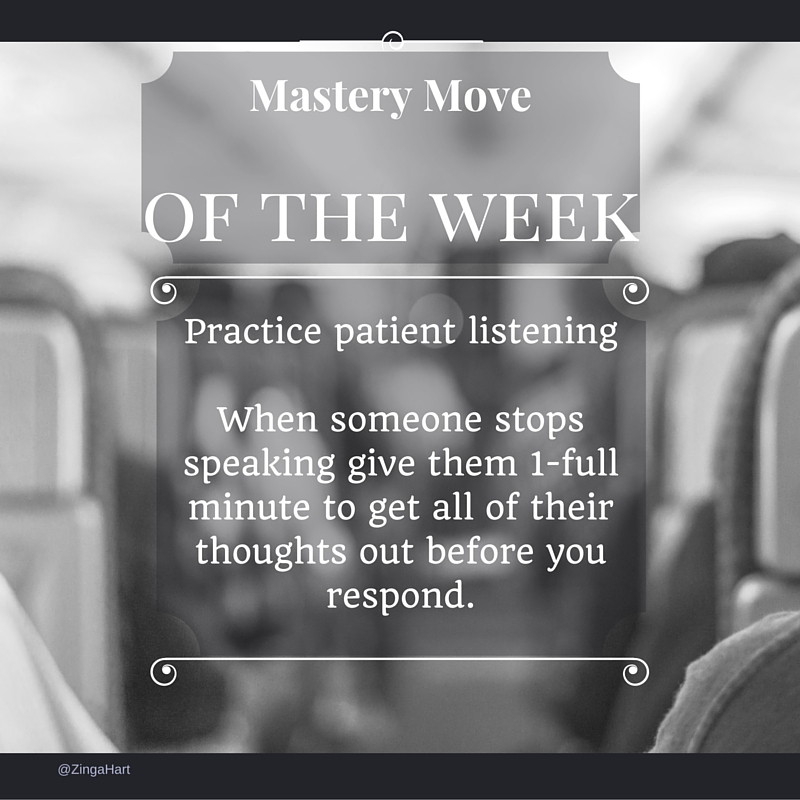 Mastery Move

OF THE WEEK

Practice patient listening

When someone stops speaking give them 1-full minute to get all of their thoughts out before you respond.

@ZingaHart